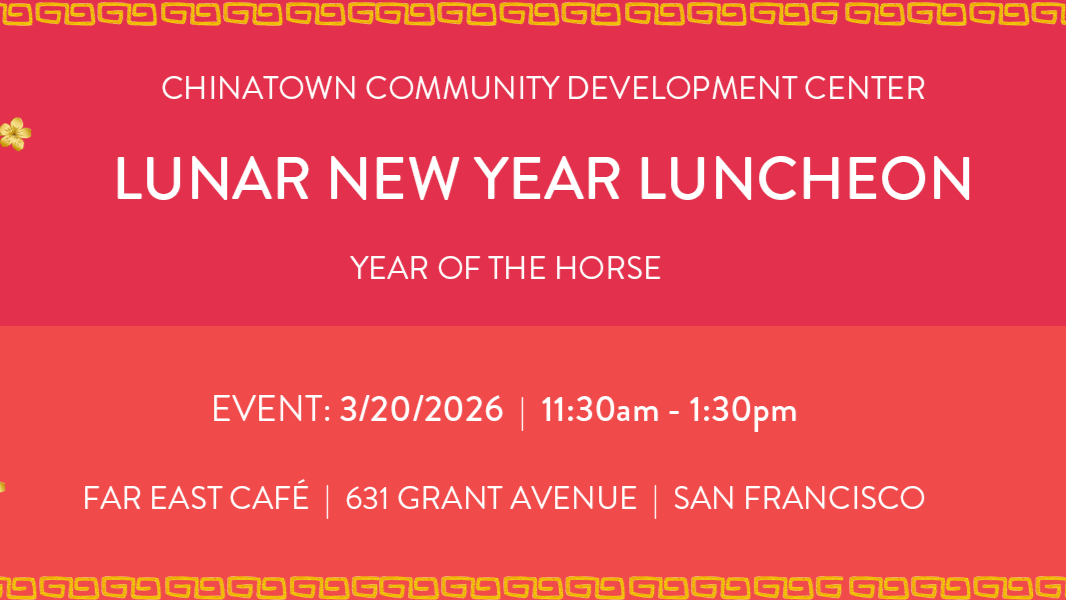 CHINATOWN COMMUNITY DEVELOPMENT CENTER

LUNAR NEW YEAR LUNCHEON

YEAR OF THE HORSE

EVENT: 3/20/2026 | 11:30am - 1:30pm

FAR EAST CAFÉ | 631 GRANT AVENUE | SAN FRANCISCO